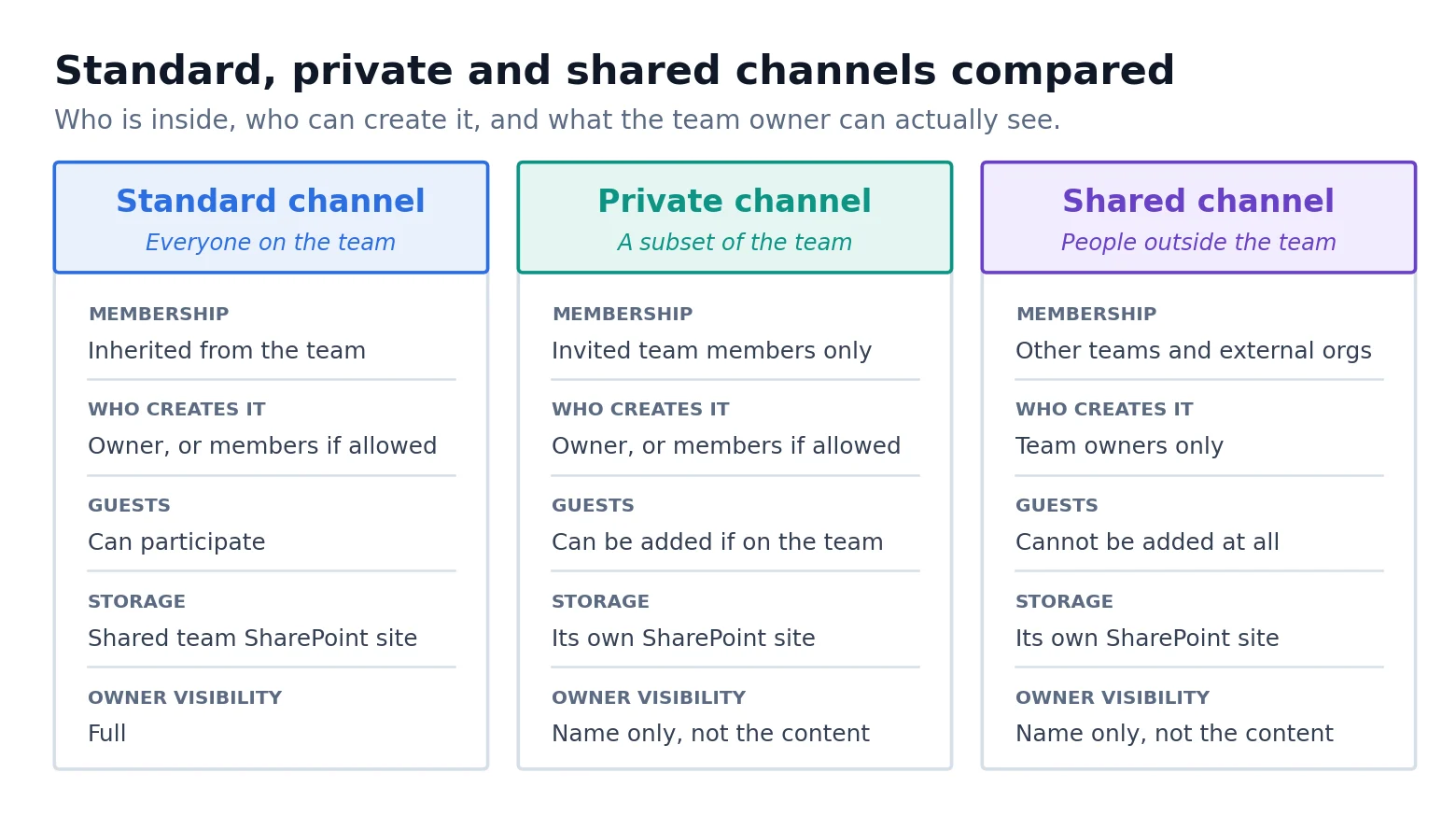 Standard, private and shared channels compared

Who is inside, who can create it, and what the team owner can actually see.

Standard channel
Everyone on the team

MEMBERSHIP
Inherited from the team

WHO CREATES IT
Owner, or members if allowed

GUESTS
Can participate

STORAGE
Shared team SharePoint site

OWNER VISIBILITY
Full

Private channel
A subset of the team

MEMBERSHIP
Invited team members only

WHO CREATES IT
Owner, or members if allowed

GUESTS
Can be added if on the team

STORAGE
Its own SharePoint site

OWNER VISIBILITY
Name only, not the content

Shared channel
People outside the team

MEMBERSHIP
Other teams and external orgs

WHO CREATES IT
Team owners only

GUESTS
Cannot be added at all

STORAGE
Its own SharePoint site

OWNER VISIBILITY
Name only, not the content